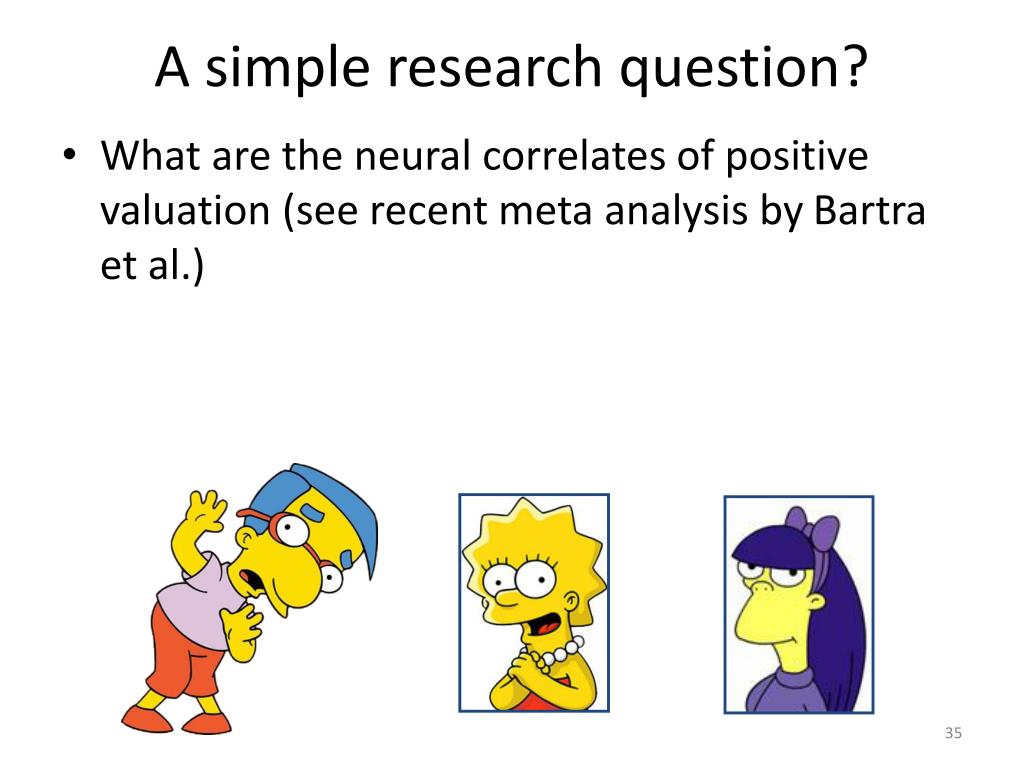 A simple research question?

• What are the neural correlates of positive valuation (see recent meta analysis by Bartra et al.)

35